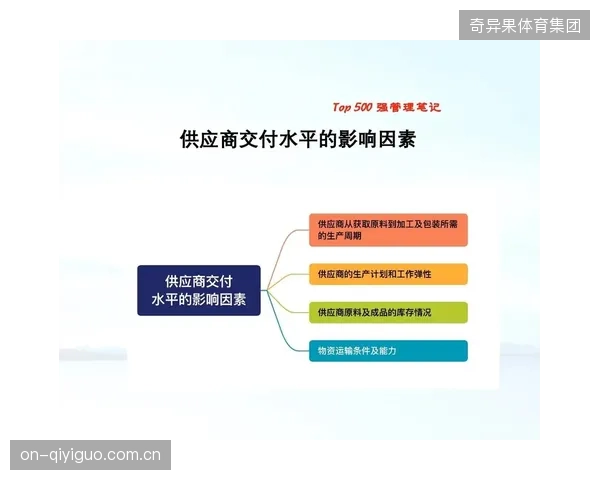 奇异果体育集团

Top 500 强管理笔记

供应商交付水平的影响因素

供应商交付水平的影响因素

供应商从获取原料到加工及包装所需的生产周期

供应商的生产计划和工作弹性

供应商原料及成品的库存情况

物资运输条件及能力

on-qiyiguo.com.cn